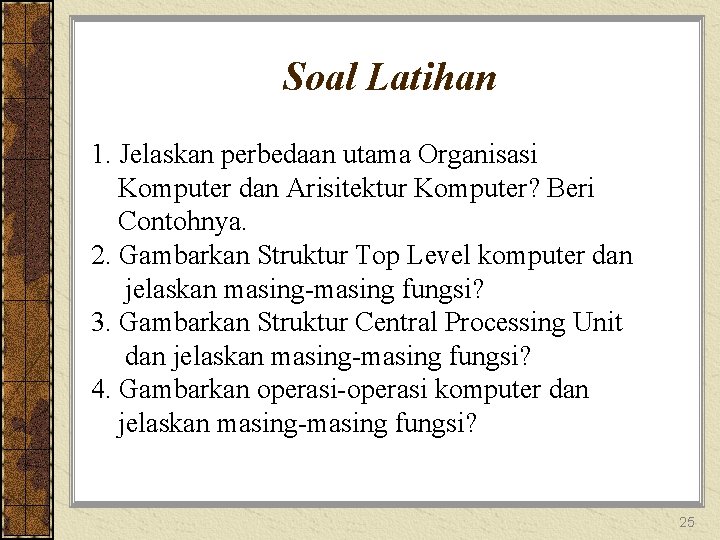 Soal Latihan

1. Jelaskan perbedaan utama Organisasi Komputer dan Arisitektur Komputer? Beri Contohnya.
2. Gambarkan Struktur Top Level komputer dan jelaskan masing-masing fungsi?
3. Gambarkan Struktur Central Processing Unit dan jelaskan masing-masing fungsi?
4. Gambarkan operasi-operasi komputer dan jelaskan masing-masing fungsi?

25